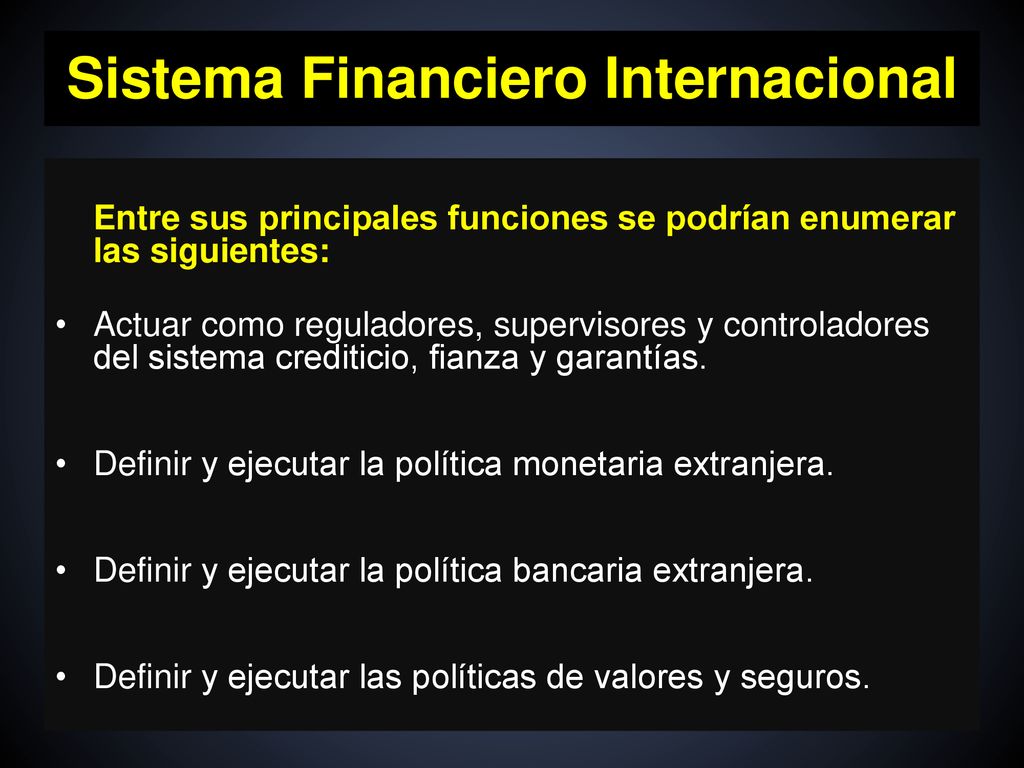 Sistema Financiero Internacional

Entre sus principales funciones se podrían enumerar las siguientes:

• Actuar como reguladores, supervisores y controladores del sistema crediticio, fianza y garantías.

• Definir y ejecutar la política monetaria extranjera.

• Definir y ejecutar la política bancaria extranjera.

• Definir y ejecutar las políticas de valores y seguros.